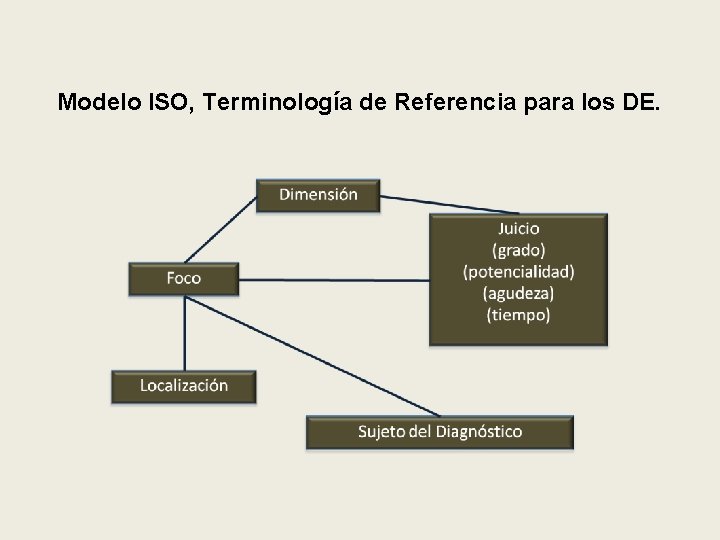 Modelo ISO, Terminología de Referencia para los DE.

Dimensión

Juicio
(grado)
(potencialidad)
(agudeza)
(tiempo)

Foco

Localización

Sujeto del Diagnóstico